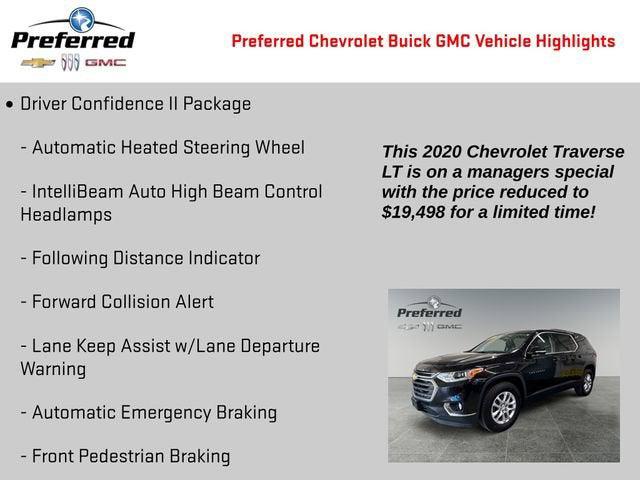 Preferred
GMC

Preferred Chevrolet Buick GMC Vehicle Highlights

• Driver Confidence II Package

- Automatic Heated Steering Wheel

- IntelliBeam Auto High Beam Control Headlamps

- Following Distance Indicator

- Forward Collision Alert

- Lane Keep Assist w/Lane Departure Warning

- Automatic Emergency Braking

- Front Pedestrian Braking

This 2020 Chevrolet Traverse LT is on a managers special with the price reduced to $19,498 for a limited time!

Preferred
GMC